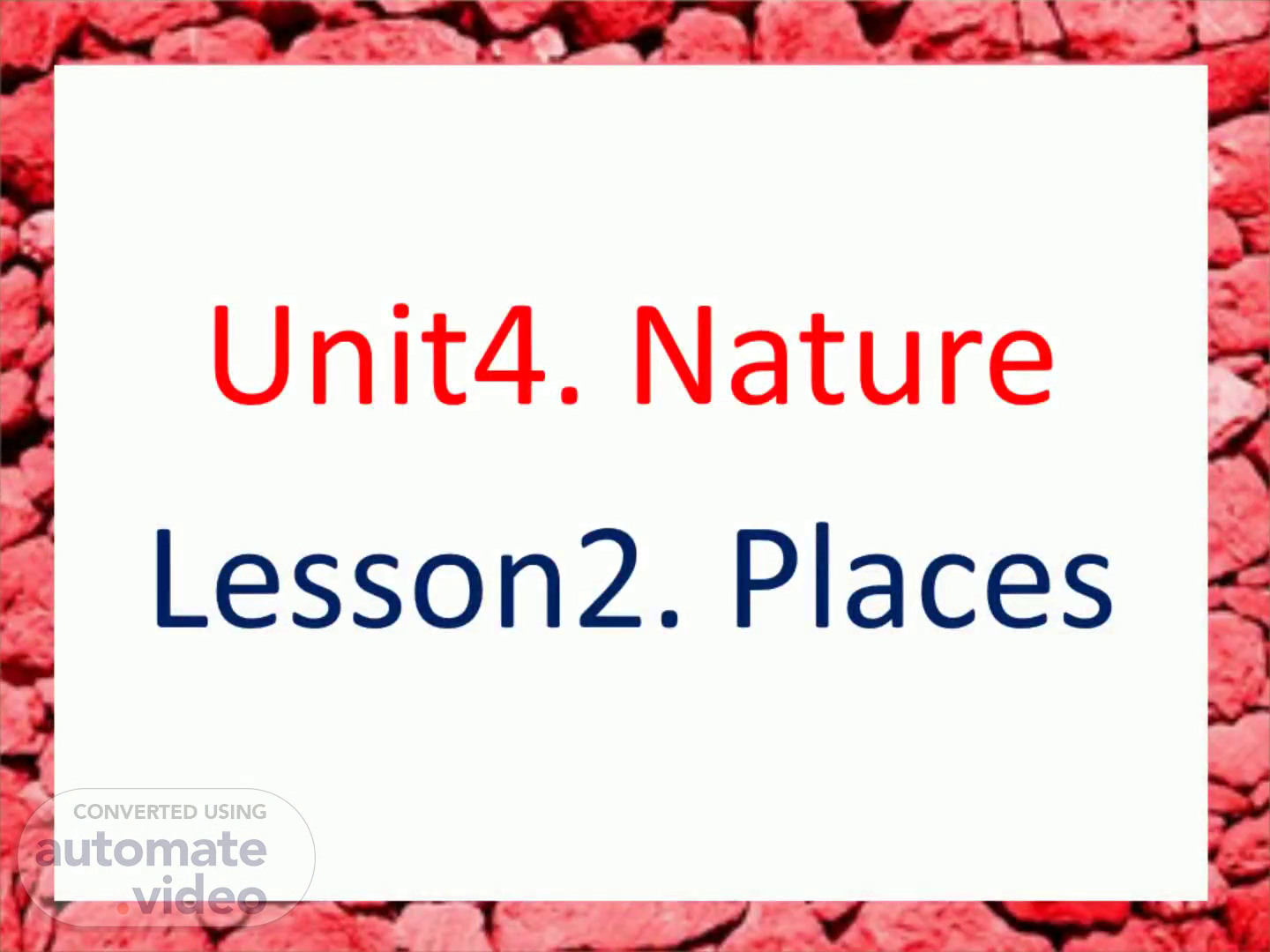 Unit4. Nature

Lesson2. Places

CONVERTED USING
automate
.video